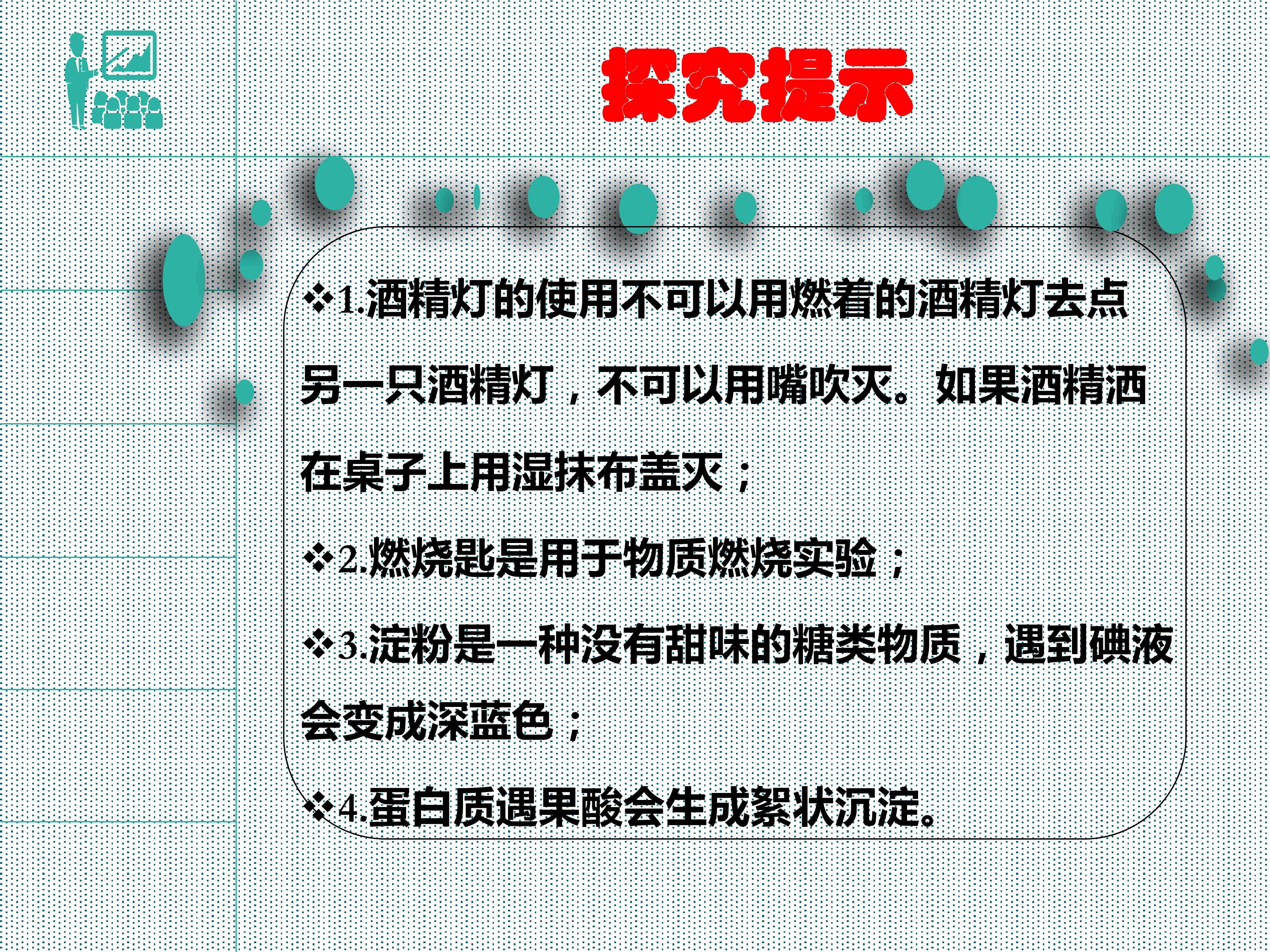 探究提示

❖1.酒精灯的使用不可以用燃着的酒精灯去点另一只酒精灯，不可以用嘴吹灭。如果酒精洒在桌子上用湿抹布盖灭；

❖2.燃烧匙是用于物质燃烧实验；

❖3.淀粉是一种没有甜味的糖类物质，遇到碘液会变成深蓝色；

❖4.蛋白质遇果酸会生成絮状沉淀。